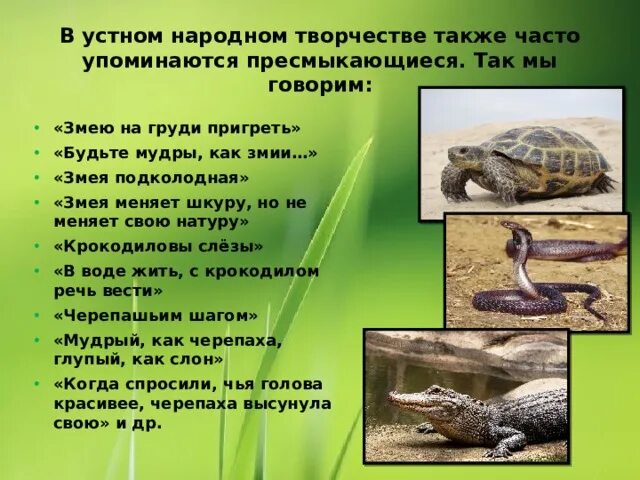 В устном народном творчестве также часто упоминаются пресмыкающиеся. Так мы говорим:

• «Змею на груди пригреть»
• «Будьте мудры, как змии…»
• «Змея подколодная»
• «Змея меняет шкуру, но не меняет свою натуру»
• «Крокодиловы слёзы»
• «В воде жить, с крокодилом речь вести»
• «Черепашьим шагом»
• «Мудрый, как черепаха, глупый, как слон»
• «Когда спросили, чья голова красивее, черепаха высунула свою» и др.